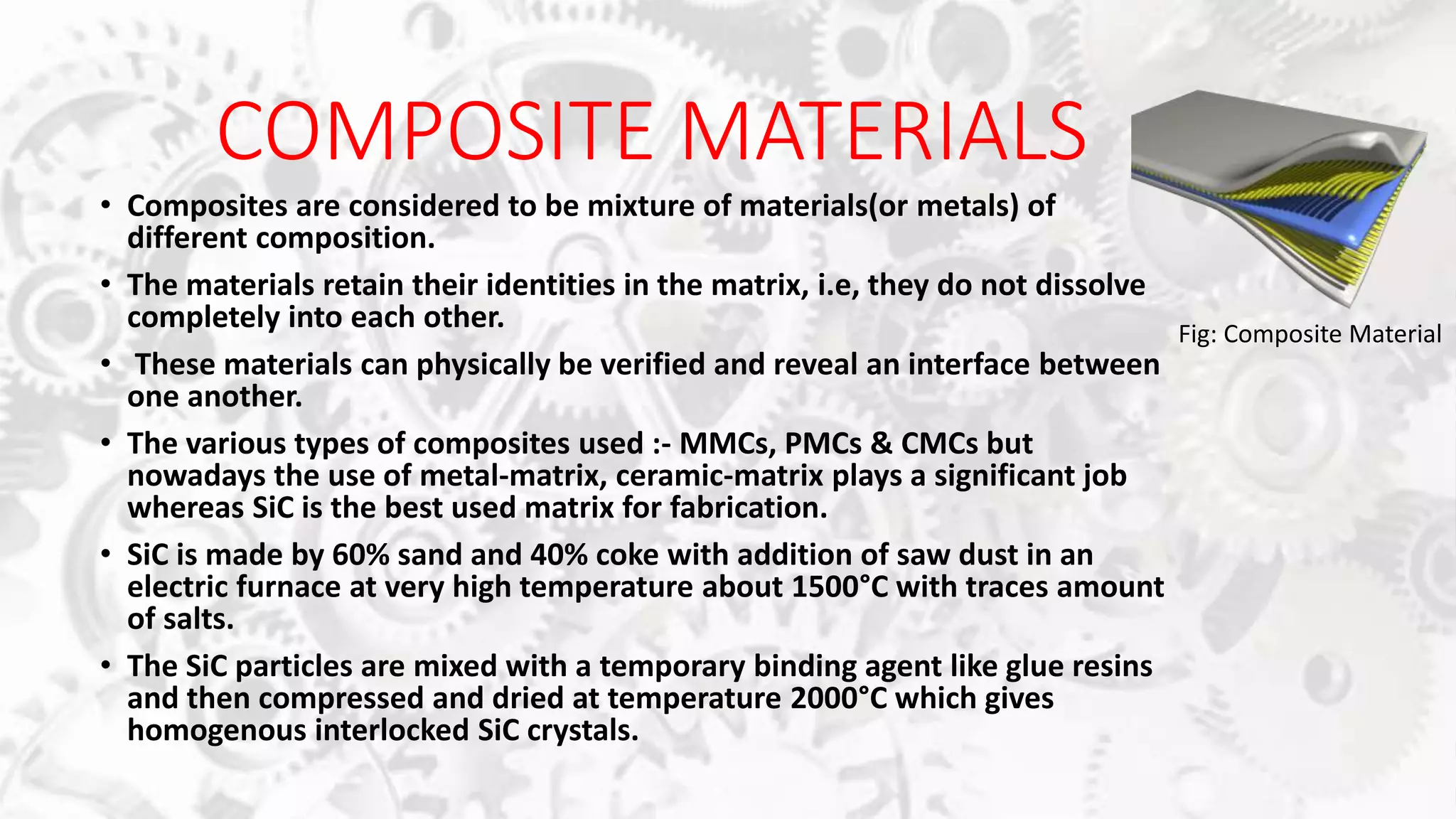 COMPOSITE MATERIALS

• Composites are considered to be mixture of materials(or metals) of different composition.

• The materials retain their identities in the matrix, i.e, they do not dissolve completely into each other.

• These materials can physically be verified and reveal an interface between one another.

• The various types of composites used :- MMCs, PMCs & CMCs but nowadays the use of metal-matrix, ceramic-matrix plays a significant job whereas SiC is the best used matrix for fabrication.

• SiC is made by 60% sand and 40% coke with addition of saw dust in an electric furnace at very high temperature about 1500°C with traces amount of salts.

• The SiC particles are mixed with a temporary binding agent like glue resins and then compressed and dried at temperature 2000°C which gives homogenous interlocked SiC crystals.

Fig: Composite Material